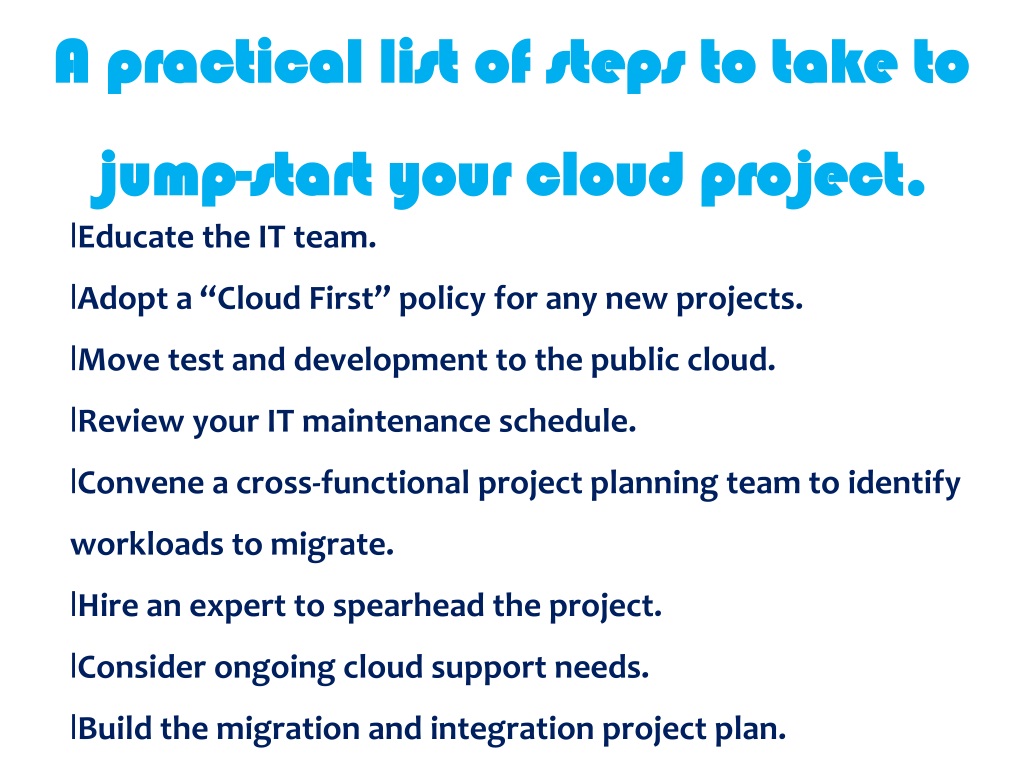 A practical list of steps to take to jump-start your cloud project.

lEducate the IT team.

lAdopt a “Cloud First” policy for any new projects.

lMove test and development to the public cloud.

lReview your IT maintenance schedule.

lConvene a cross-functional project planning team to identify workloads to migrate.

lHire an expert to spearhead the project.

lConsider ongoing cloud support needs.

lBuild the migration and integration project plan.